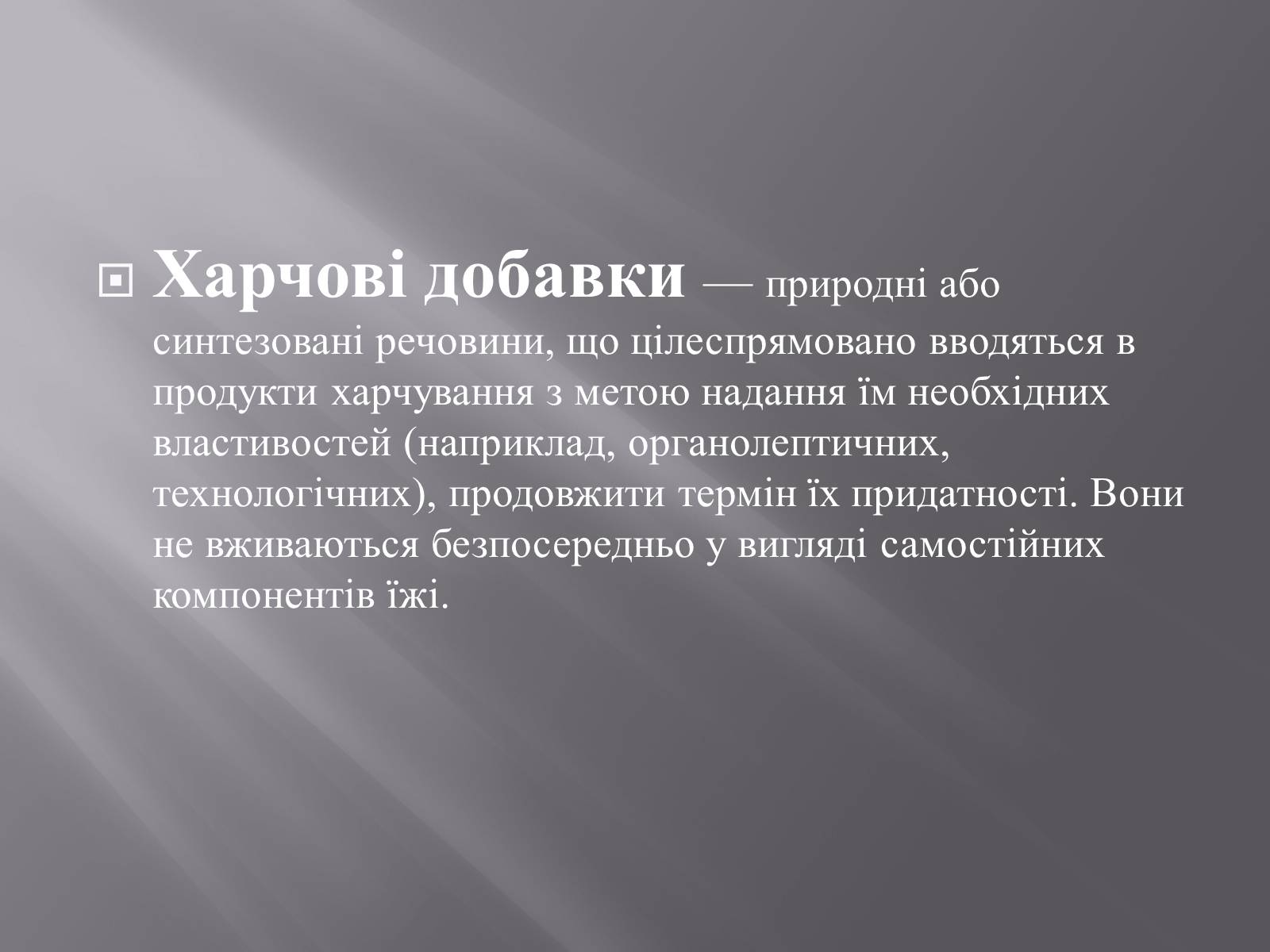 Харчові добавки — природні або синтезовані речовини, що цілеспрямовано вводяться в продукти харчування з метою надання їм необхідних властивостей (наприклад, органолептичних, технологічних), продовжити термін їх придатності. Вони не вживаються безпосередньо у вигляді самостійних компонентів їжі.